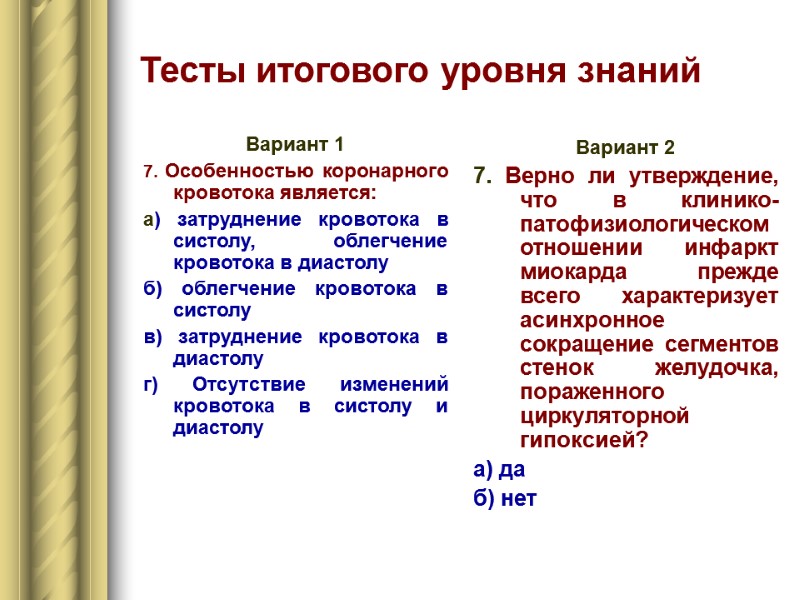 Тесты итогового уровня знаний

Вариант 1

7. Особенностью коронарного кровотока является:

а) затруднение кровотока в систолу, облегчение кровотока в диастолу

б) облегчение кровотока в систолу

в) затруднение кровотока в диастолу

г) Отсутствие изменений кровотока в систолу и диастолу

Вариант 2

7. Верно ли утверждение, что в клинико-патофизиологическом отношении инфаркт миокарда прежде всего характеризует асинхронное сокращение сегментов стенок желудочка, пораженного циркуляторной гипоксией?

а) да

б) нет